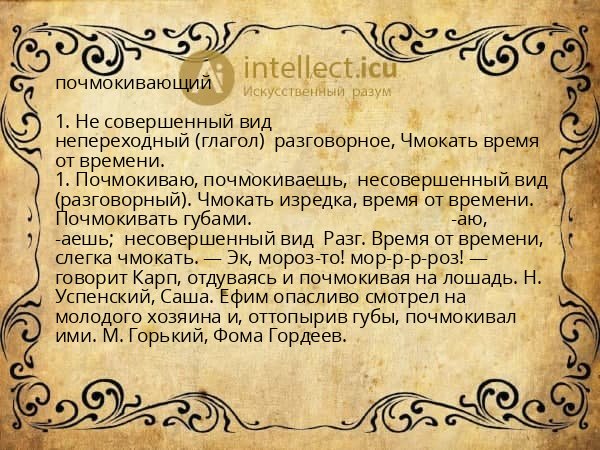 intellect.icu
Искусственный разум

почмокивающий

1. Не совершенный вид непереходный (глагол) разговорное, Чмокать время от времени.
1. Почмокиваю, почмокиваешь, несовершенный вид (разговорный). Чмокать изредка, время от времени. Почмокивать губами. -аю, -аешь; несовершенный вид Разг. Время от времени, слегка чмокать. — Эк, мороз-то! мор-р-р-роз! — говорит Карп, отдуваясь и почмокивая на лошадь. Н. Успенский, Саша. Ефим опасливо смотрел на молодого хозяина и, оттопырив губы, почмокивал ими. М. Горький, Фома Гордеев.